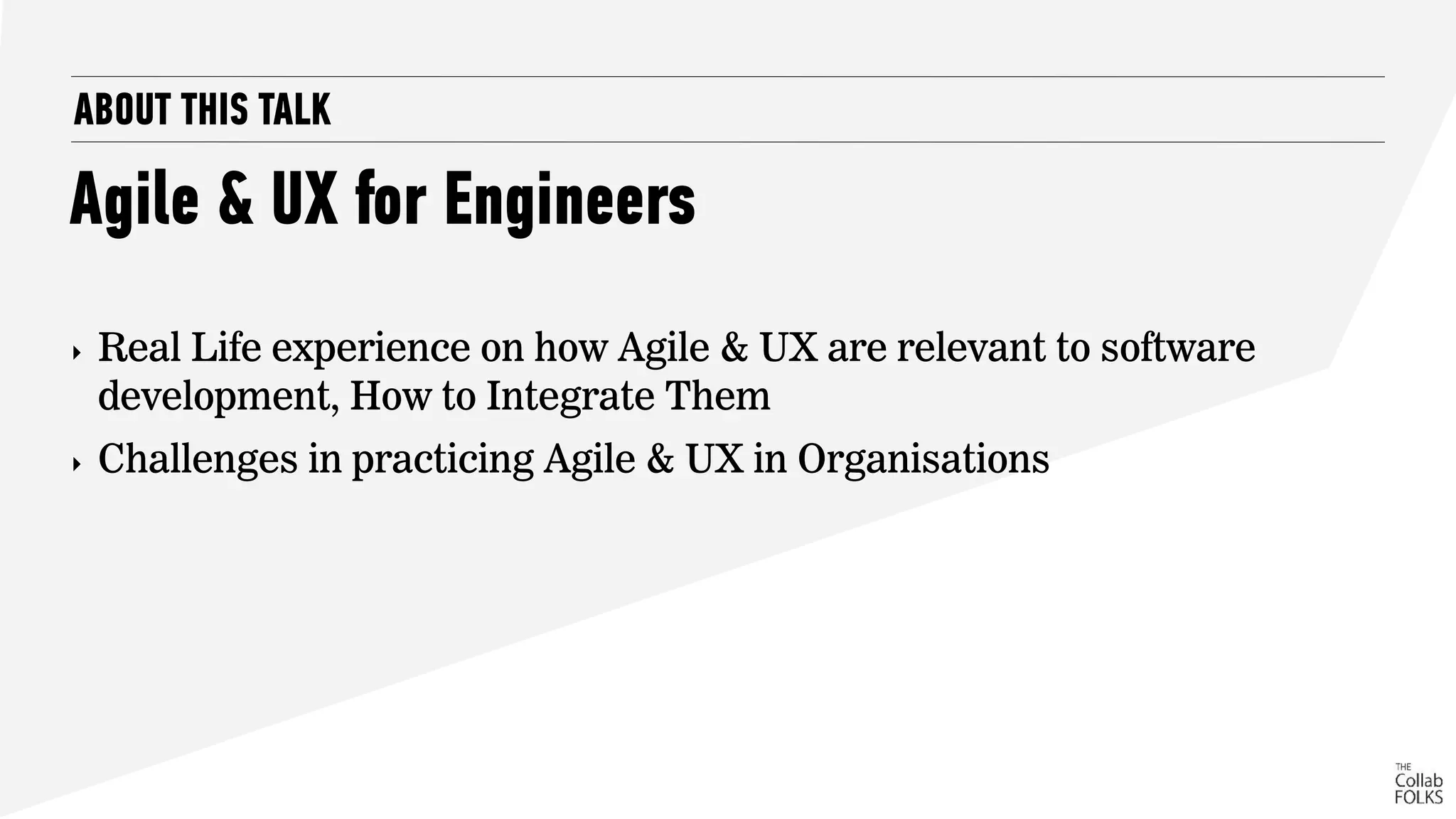 ABOUT THIS TALK

Agile & UX for Engineers

‣ Real Life experience on how Agile & UX are relevant to software development, How to Integrate Them

‣ Challenges in practicing Agile & UX in Organisations

THE
Collab
FOLKS